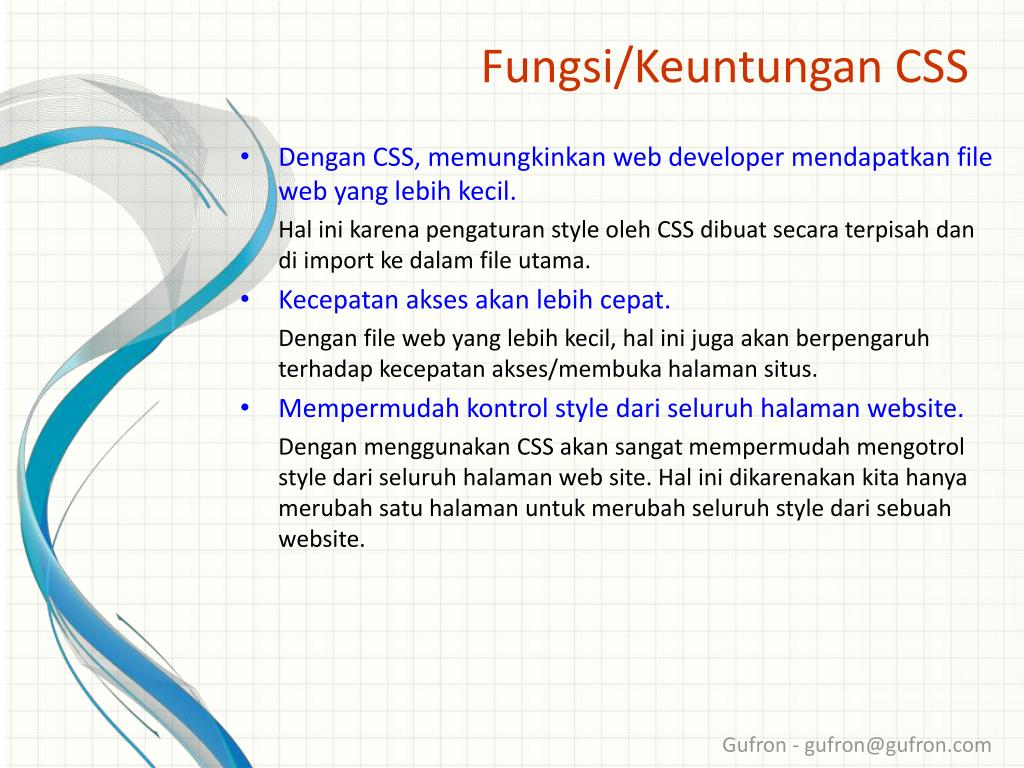 Fungsi/Keuntungan CSS

• Dengan CSS, memungkinkan web developer mendapatkan file web yang lebih kecil.

Hal ini karena pengaturan style oleh CSS dibuat secara terpisah dan di import ke dalam file utama.

• Kecepatan akses akan lebih cepat.

Dengan file web yang lebih kecil, hal ini juga akan berpengaruh terhadap kecepatan akses/membuka halaman situs.

• Mempermudah kontrol style dari seluruh halaman website.

Dengan menggunakan CSS akan sangat mempermudah mengotrol style dari seluruh halaman web site. Hal ini dikarenakan kita hanya merubah satu halaman untuk merubah seluruh style dari sebuah website.

Gufron - gufron@gufron.com